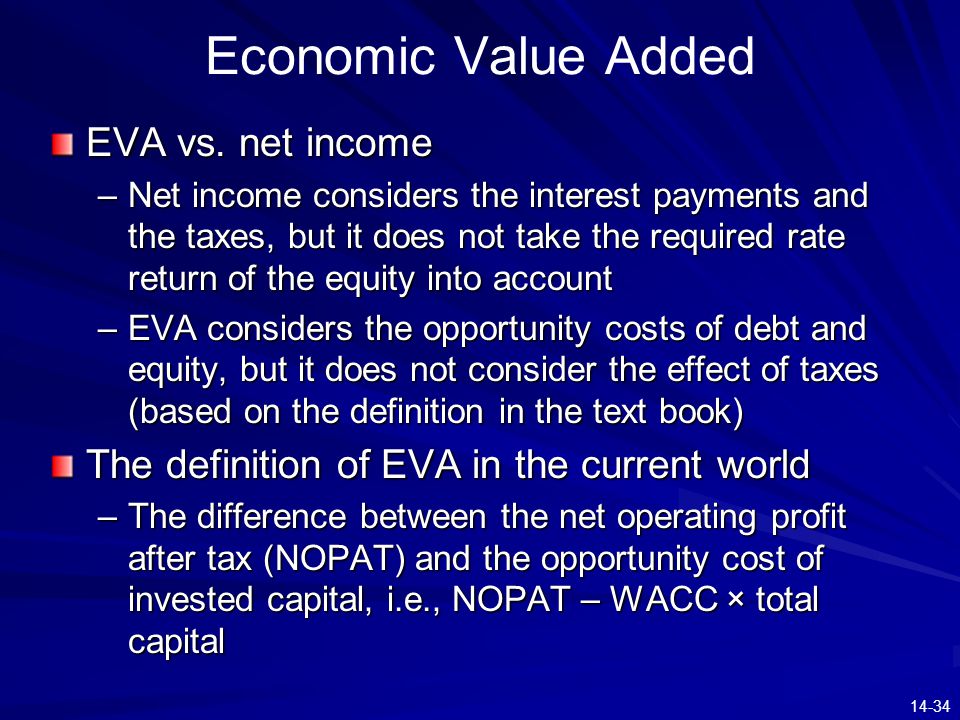 Economic Value Added

EVA vs. net income

– Net income considers the interest payments and the taxes, but it does not take the required rate return of the equity into account

– EVA considers the opportunity costs of debt and equity, but it does not consider the effect of taxes (based on the definition in the text book)

The definition of EVA in the current world

– The difference between the net operating profit after tax (NOPAT) and the opportunity cost of invested capital, i.e., NOPAT – WACC × total capital

14-34